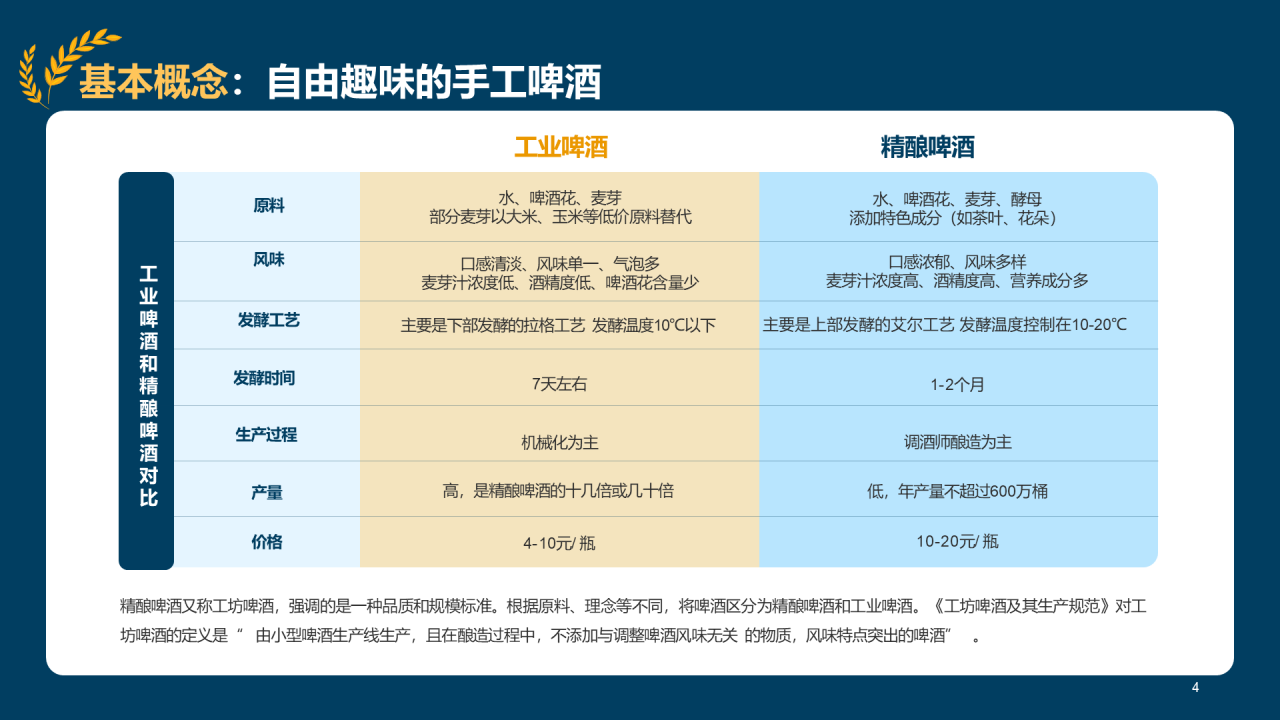 基本概念：自由趣味的手工啤酒

工业啤酒和精酿啤酒对比

| | 工业啤酒 | 精酿啤酒 |
|---|---|---|
| 原料 | 水、啤酒花、麦芽 部分麦芽以大米、玉米等低价原料替代 | 水、啤酒花、麦芽、酵母 添加特色成分（如茶叶、花朵） |
| 风味 | 口感清淡、风味单一、气泡多 麦芽汁浓度低、酒精度低、啤酒花含量少 | 口感浓郁、风味多样 麦芽汁浓度高、酒精度高、营养成分多 |
| 发酵工艺 | 主要是下部发酵的拉格工艺 发酵温度10℃以下 | 主要是上部发酵的艾尔工艺 发酵温度控制在10-20℃ |
| 发酵时间 | 7天左右 | 1-2个月 |
| 生产过程 | 机械化为主 | 调酒师酿造为主 |
| 产量 | 高，是精酿啤酒的十几倍或几十倍 | 低，年产量不超过600万桶 |
| 价格 | 4-10元/ 瓶 | 10-20元/ 瓶 |

精酿啤酒又称工坊啤酒，强调的是一种品质和规模标准。根据原料、理念等不同，将啤酒区分为精酿啤酒和工业啤酒。《工坊啤酒及其生产规范》对工坊啤酒的定义是“ 由小型啤酒生产线生产，且在酿造过程中，不添加与调整啤酒风味无关 的物质，风味特点突出的啤酒” 。

4